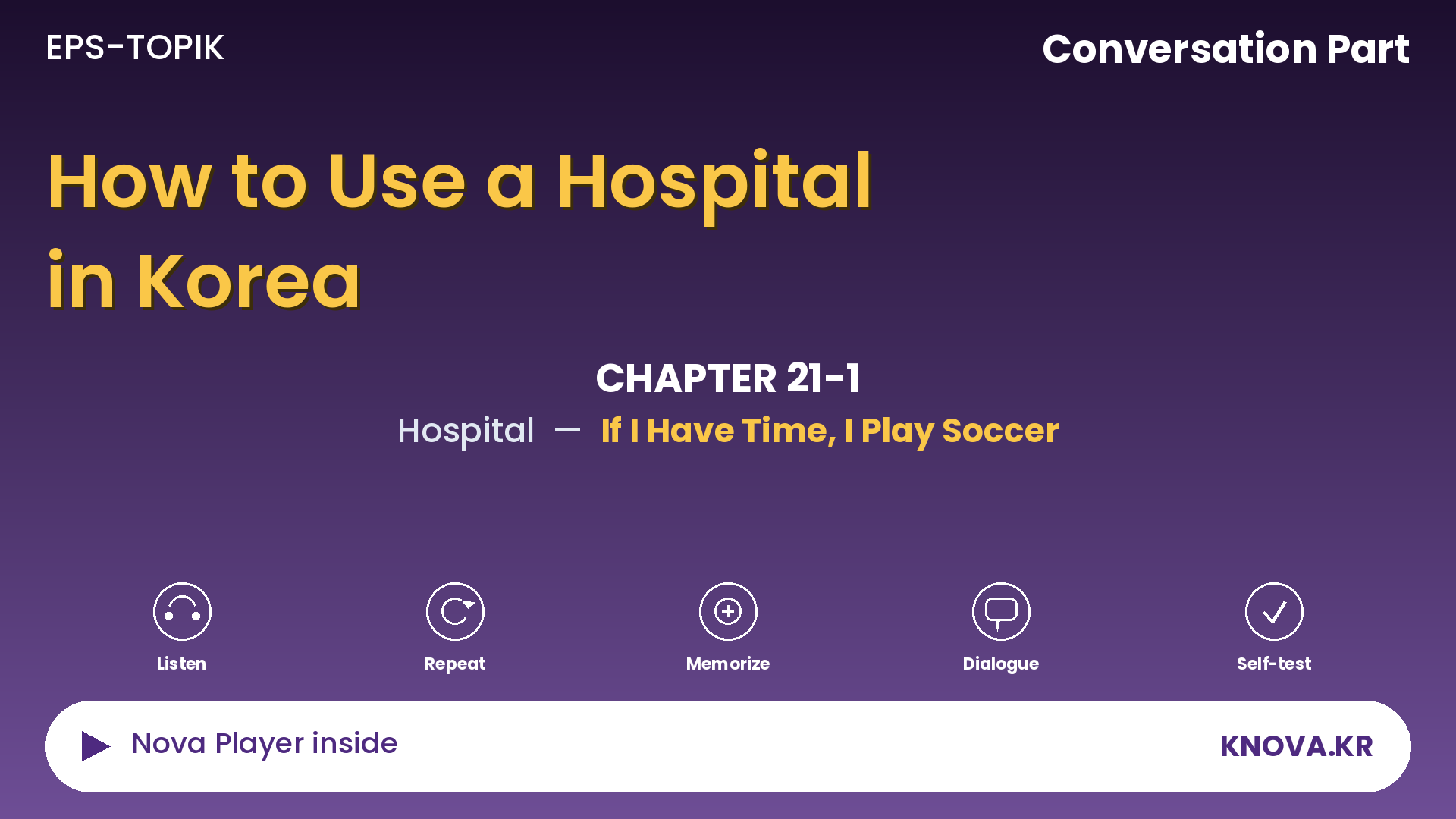 EPS-TOPIK

Conversation Part

How to Use a Hospital in Korea

CHAPTER 21-1

Hospital — If I Have Time, I Play Soccer

Listen

Repeat

Memorize

Dialogue

Self-test

Nova Player inside

KNOVA.KR